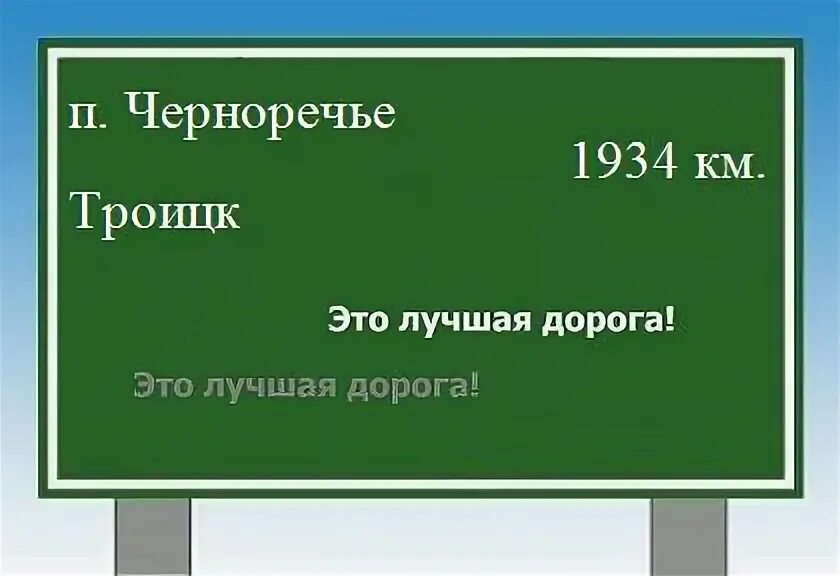 п. Черноречье

1934 км.

Троицк

Это лучшая дорога!

Это лучшая дорога!